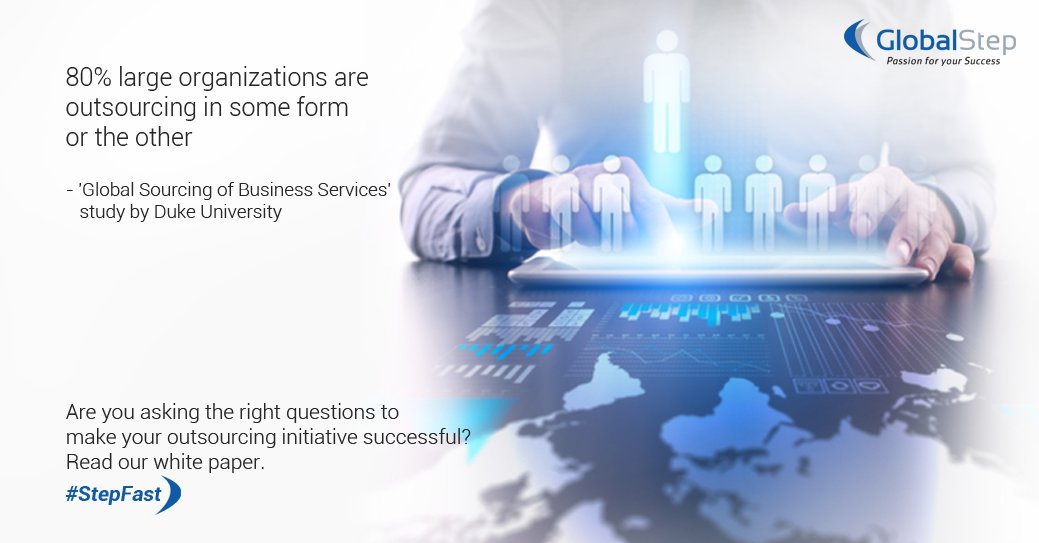 GlobalStep
Passion for your Success

80% large organizations are outsourcing in some form or the other

- 'Global Sourcing of Business Services' study by Duke University

Are you asking the right questions to make your outsourcing initiative successful? Read our white paper.

#StepFast